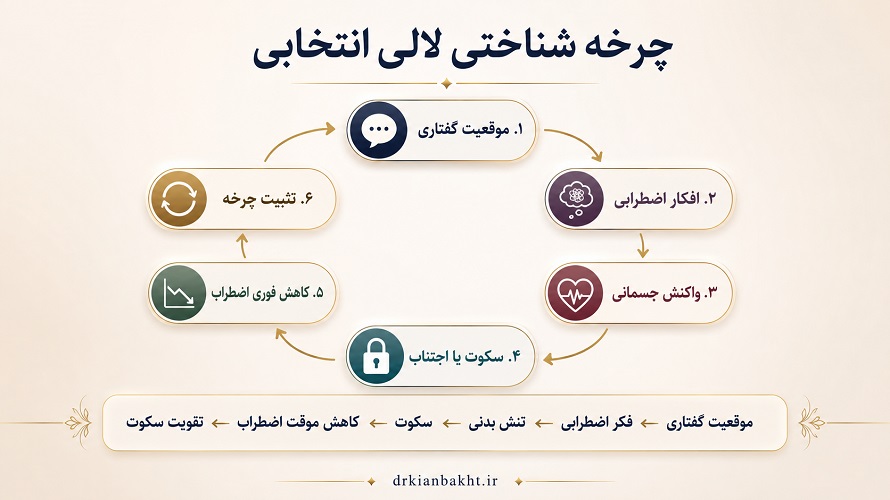 چرخه شناختی لالی انتخابی

۱. موقعیت گفتاری

۲. افکار اضطرابی

۳. واکنش جسمانی

۴. سکوت یا اجتناب

۵. کاهش فوری اضطراب

۶. تثبیت چرخه

موقعیت گفتاری ← فکر اضطرابی ← تنش بدنی ← سکوت ← کاهش موقت اضطراب ← تقویت سکوت

drkianbakht.ir